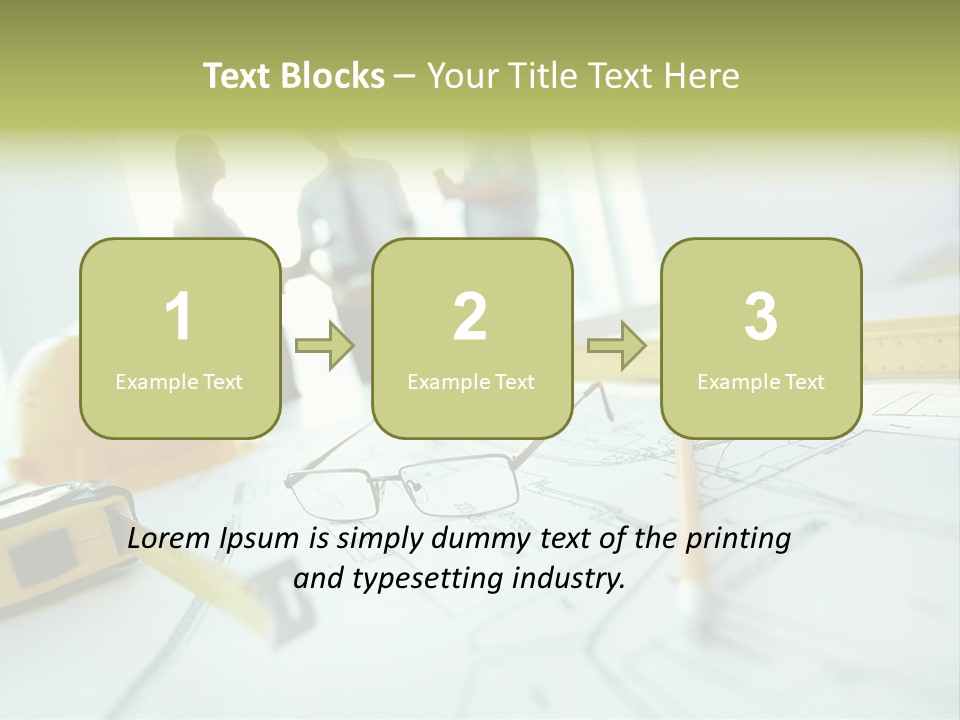 Text Blocks – Your Title Text Here

1
Example Text

2
Example Text

3
Example Text

Lorem Ipsum is simply dummy text of the printing and typesetting industry.